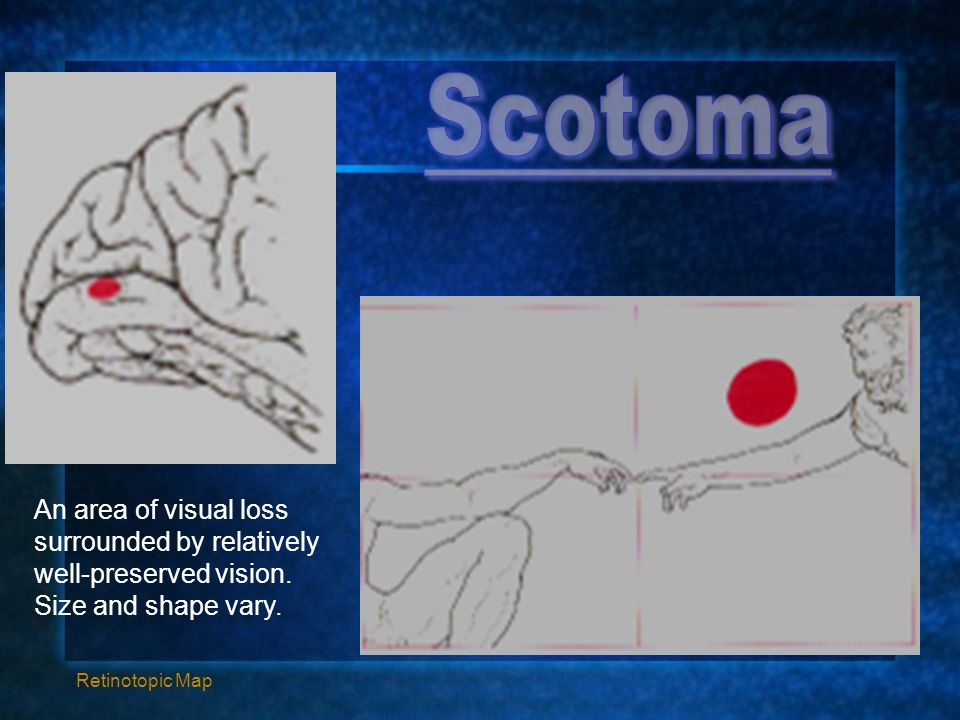 Scotoma

An area of visual loss surrounded by relatively well-preserved vision. Size and shape vary.

Retinotopic Map